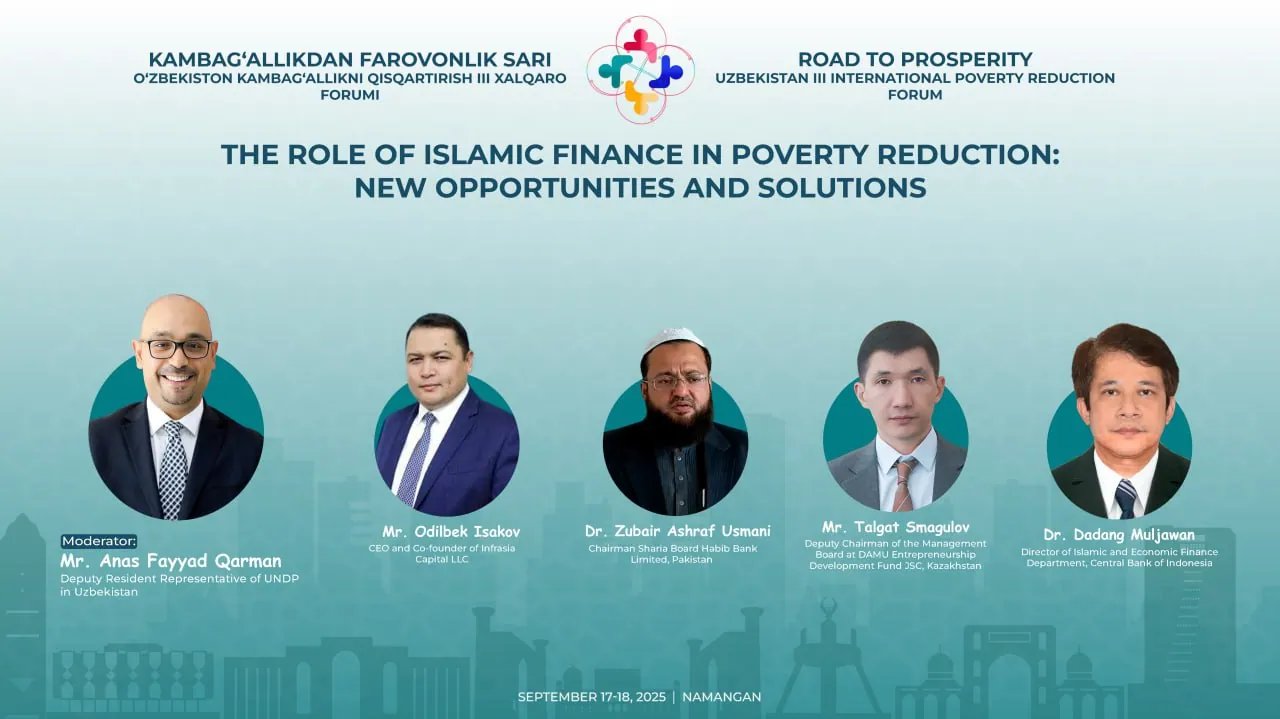 KAMBAG‘ALLIKDAN FAROVONLIK SARI
O‘ZBEKISTON KAMBAG‘ALLIKNI QISQARTIRISH III XALQARO FORUMI

ROAD TO PROSPERITY
UZBEKISTAN III INTERNATIONAL POVERTY REDUCTION FORUM

THE ROLE OF ISLAMIC FINANCE IN POVERTY REDUCTION: NEW OPPORTUNITIES AND SOLUTIONS

Moderator:
Mr. Anas Fayyad Qarman
Deputy Resident Representative of UNDP in Uzbekistan

Mr. Odilbek Isakov
CEO and Co-founder of Infrasia Capital LLC

Dr. Zubair Ashraf Usmani
Chairman Sharia Board Habib Bank Limited, Pakistan

Mr. Talgat Smagulov
Deputy Chairman of the Management Board at DAMU Entrepreneurship Development Fund JSC, Kazakhstan

Dr. Dadang Muljawan
Director of Islamic and Economic Finance Department, Central Bank of Indonesia

SEPTEMBER 17-18, 2025 | NAMANGAN